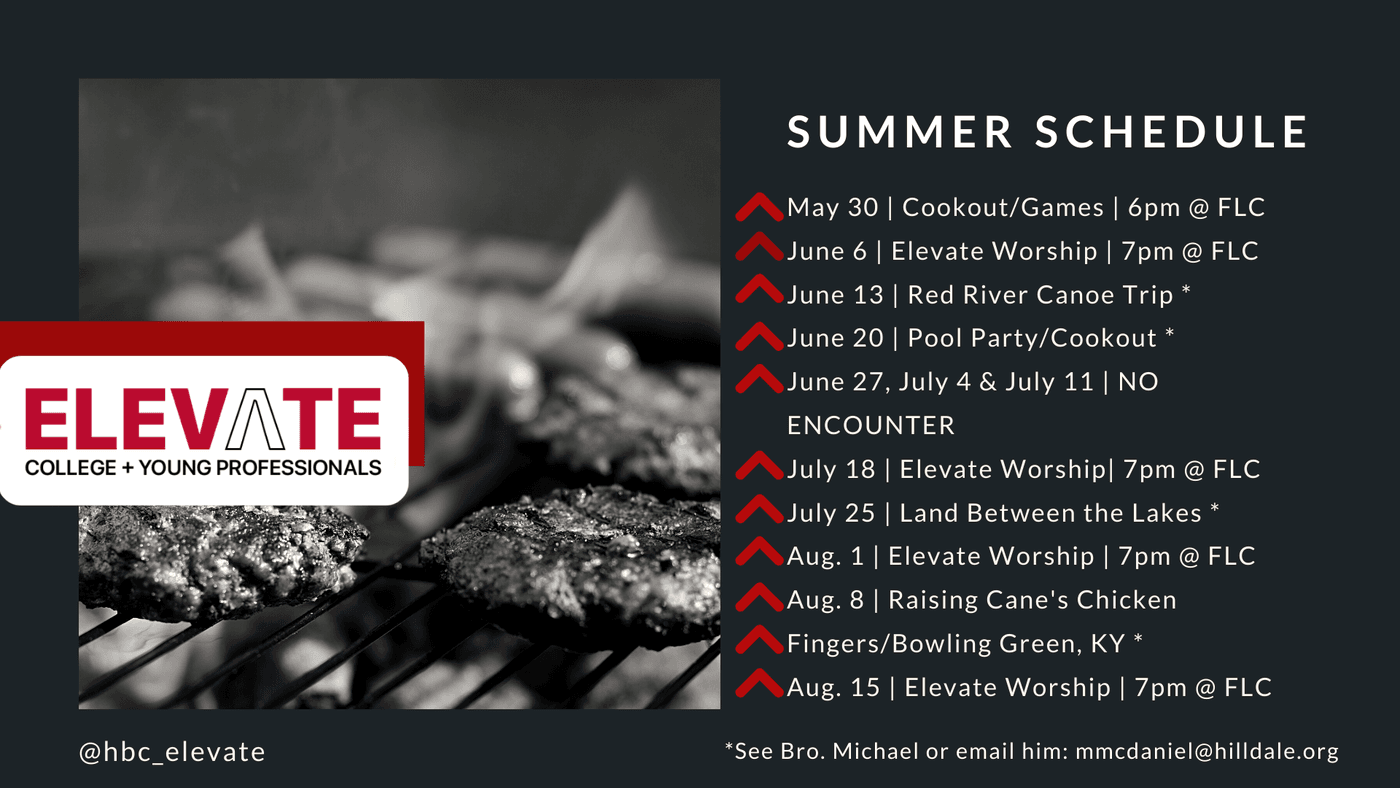 ELEVATE
COLLEGE + YOUNG PROFESSIONALS

SUMMER SCHEDULE

May 30 | Cookout/Games | 6pm @ FLC
June 6 | Elevate Worship | 7pm @ FLC
June 13 | Red River Canoe Trip *
June 20 | Pool Party/Cookout *
June 27, July 4 & July 11 | NO ENCOUNTER
July 18 | Elevate Worship| 7pm @ FLC
July 25 | Land Between the Lakes *
Aug. 1 | Elevate Worship | 7pm @ FLC
Aug. 8 | Raising Cane's Chicken
Fingers/Bowling Green, KY *
Aug. 15 | Elevate Worship | 7pm @ FLC

@hbc_elevate

*See Bro. Michael or email him: mmcdaniel@hilldale.org